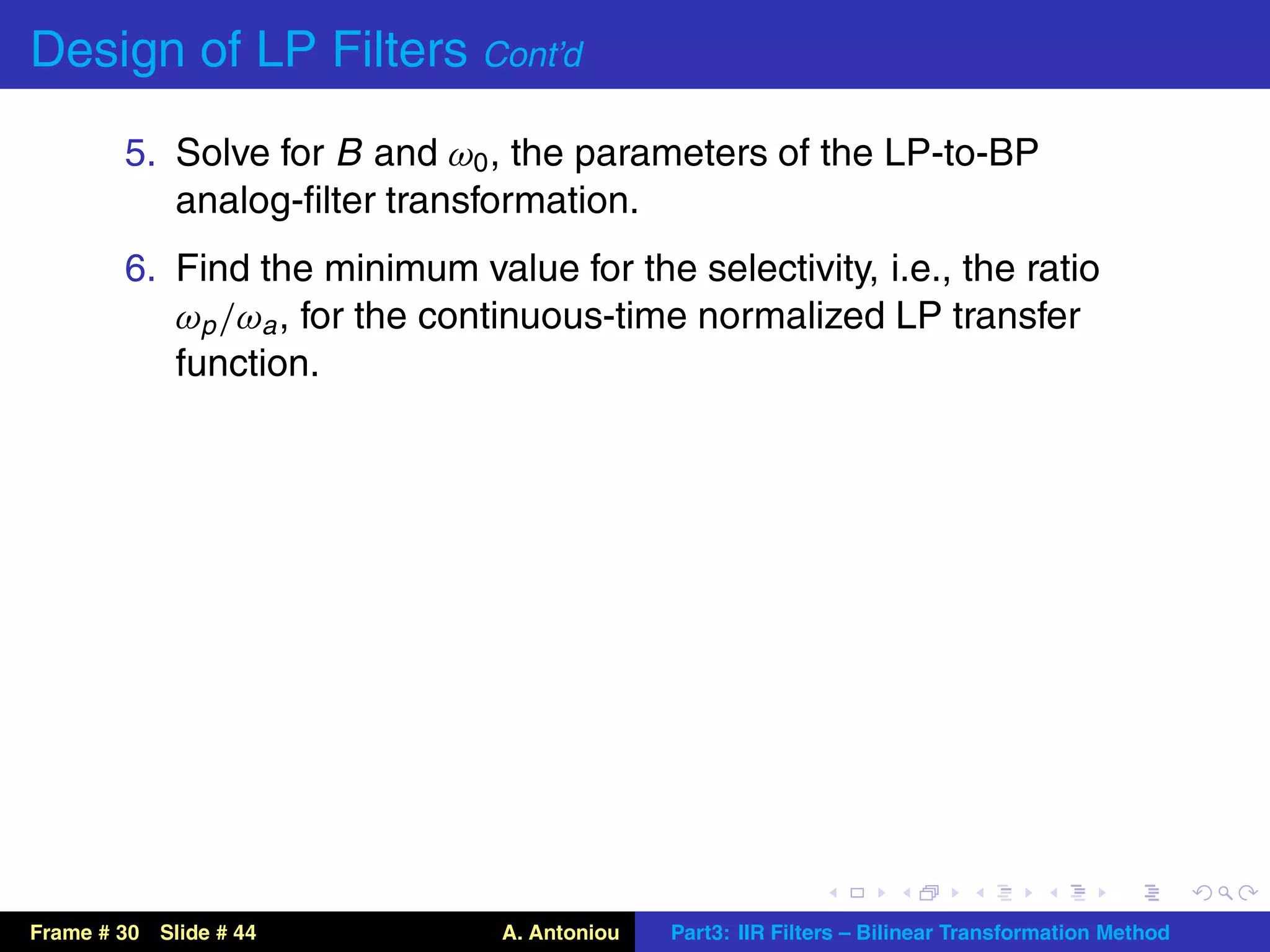 Design of LP Filters Cont'd

5. Solve for $B$ and $\omega_0$, the parameters of the LP-to-BP analog-filter transformation.

6. Find the minimum value for the selectivity, i.e., the ratio $\omega_p/\omega_a$, for the continuous-time normalized LP transfer function.

Frame # 30 Slide # 44 A. Antoniou Part3: IIR Filters – Bilinear Transformation Method